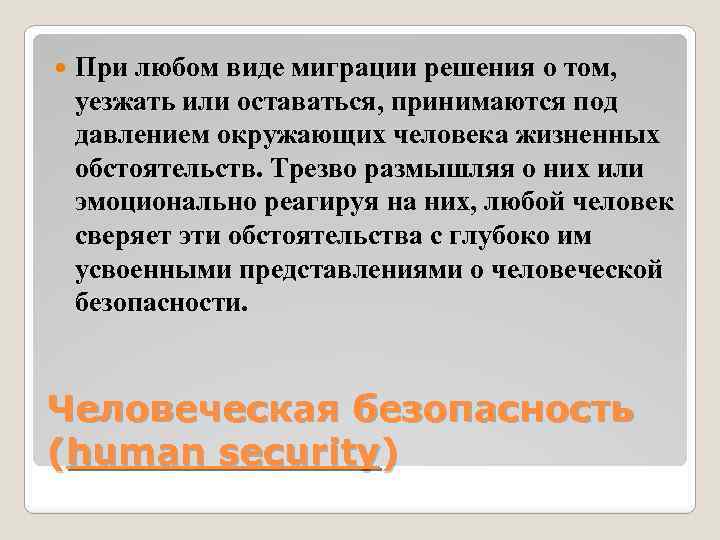 При любом виде миграции решения о том, уезжать или оставаться, принимаются под давлением окружающих человека жизненных обстоятельств. Трезво размышляя о них или эмоционально реагируя на них, любой человек сверяет эти обстоятельства с глубоко им усвоенными представлениями о человеческой безопасности.

Человеческая безопасность (human security)